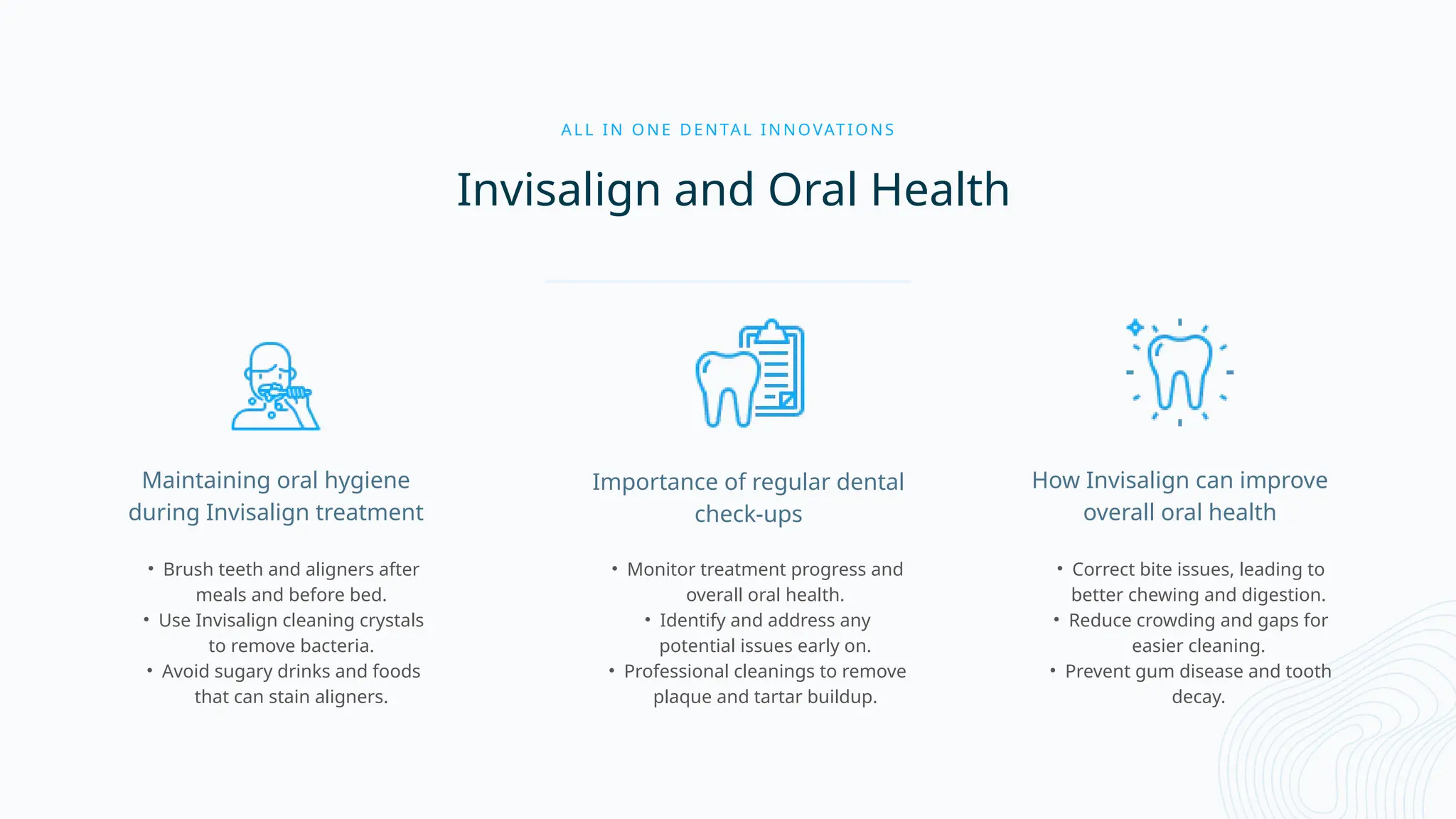 ALL IN ONE DENTAL INNOVATIONS

Invisalign and Oral Health

Maintaining oral hygiene during Invisalign treatment

• Brush teeth and aligners after meals and before bed.
• Use Invisalign cleaning crystals to remove bacteria.
• Avoid sugary drinks and foods that can stain aligners.

Importance of regular dental check-ups

• Monitor treatment progress and overall oral health.
• Identify and address any potential issues early on.
• Professional cleanings to remove plaque and tartar buildup.

How Invisalign can improve overall oral health

• Correct bite issues, leading to better chewing and digestion.
• Reduce crowding and gaps for easier cleaning.
• Prevent gum disease and tooth decay.